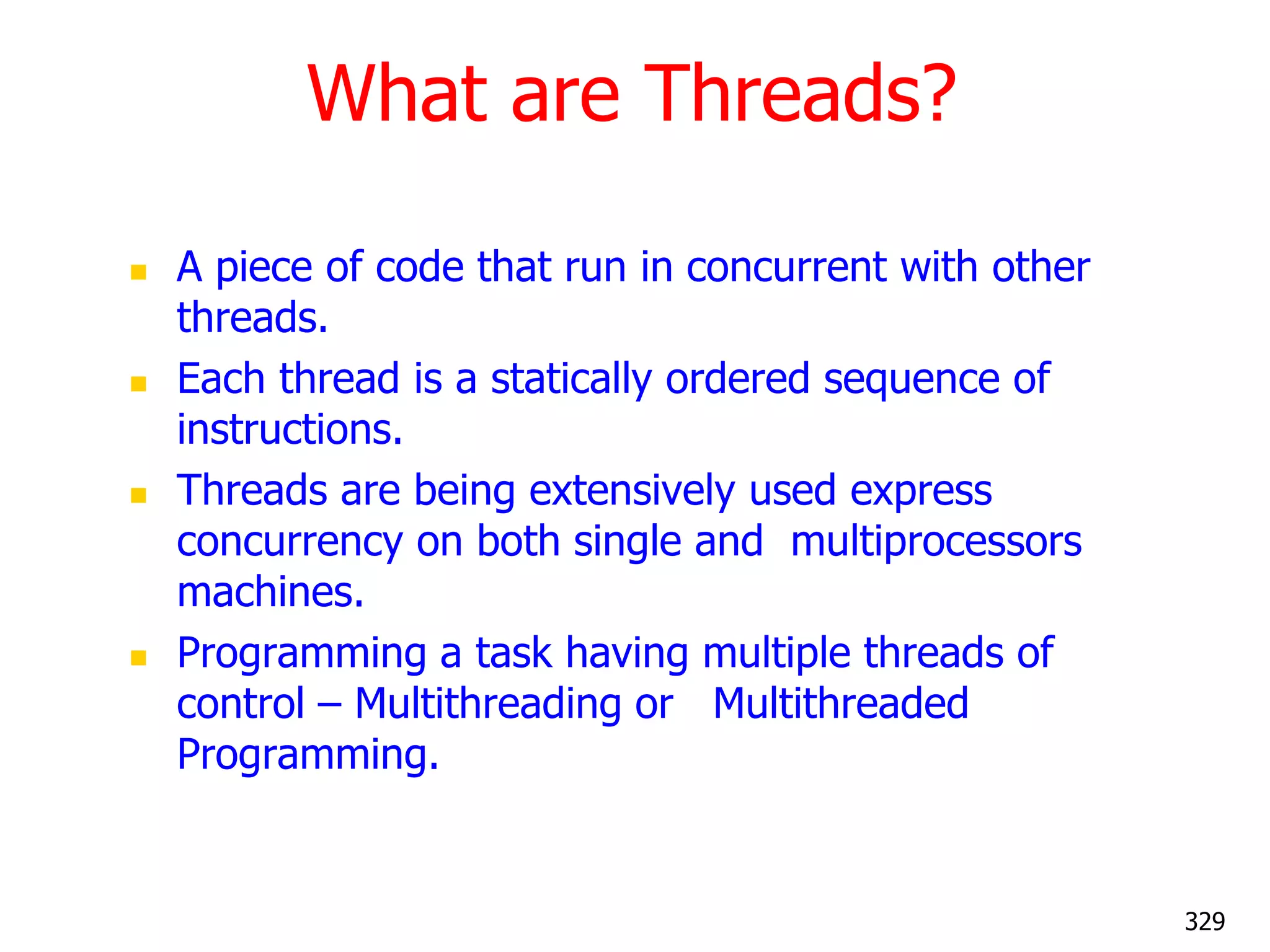 What are Threads?

- A piece of code that run in concurrent with other threads.
- Each thread is a statically ordered sequence of instructions.
- Threads are being extensively used express concurrency on both single and multiprocessors machines.
- Programming a task having multiple threads of control – Multithreading or Multithreaded Programming.

329